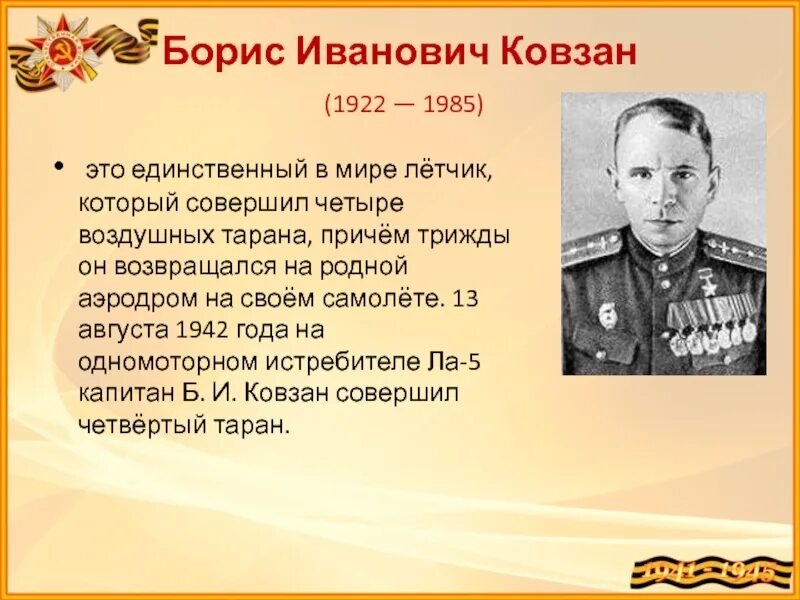 Борис Иванович Ковзан

(1922 — 1985)

• это единственный в мире лётчик, который совершил четыре воздушных тарана, причём трижды он возвращался на родной аэродром на своём самолёте. 13 августа 1942 года на одномоторном истребителе Ла-5 капитан Б. И. Ковзан совершил четвёртый таран.

1941 - 1945